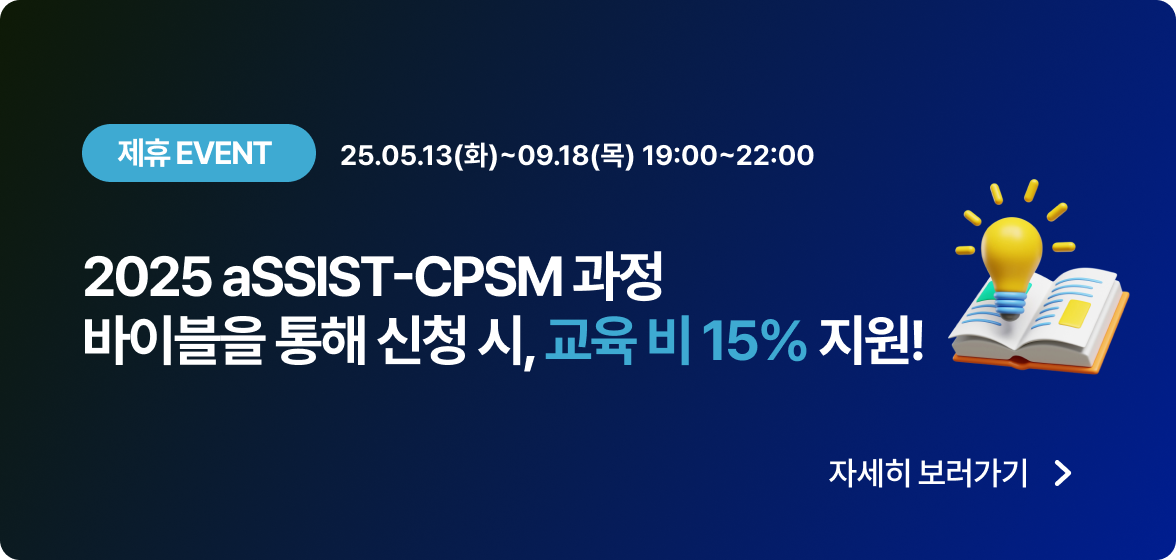 제휴 EVENT

25.05.13(화)~09.18(목) 19:00~22:00

2025 aSSIST-CPSM 과정
바이블을 통해 신청 시, 교육 비 15% 지원!

자세히 보러가기 >